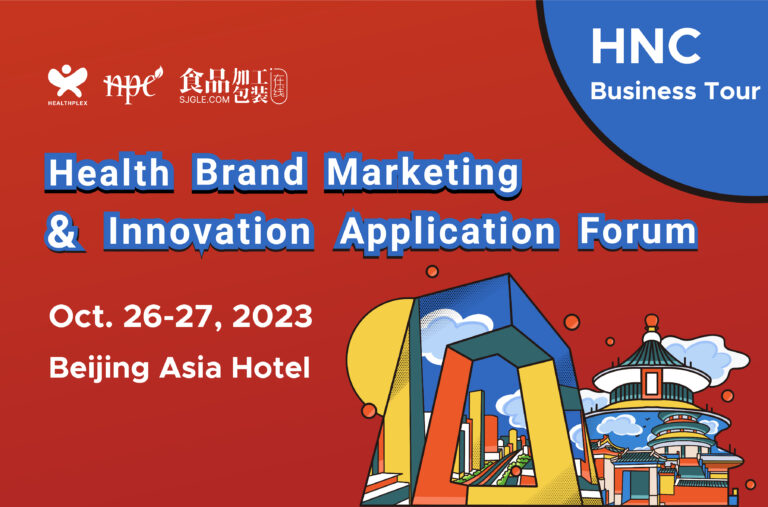 HEALTHPLEX npe 食品加工包装 在线 SJGLE.COM

HNC Business Tour

Health Brand Marketing & Innovation Application Forum

Oct. 26-27, 2023

Beijing Asia Hotel